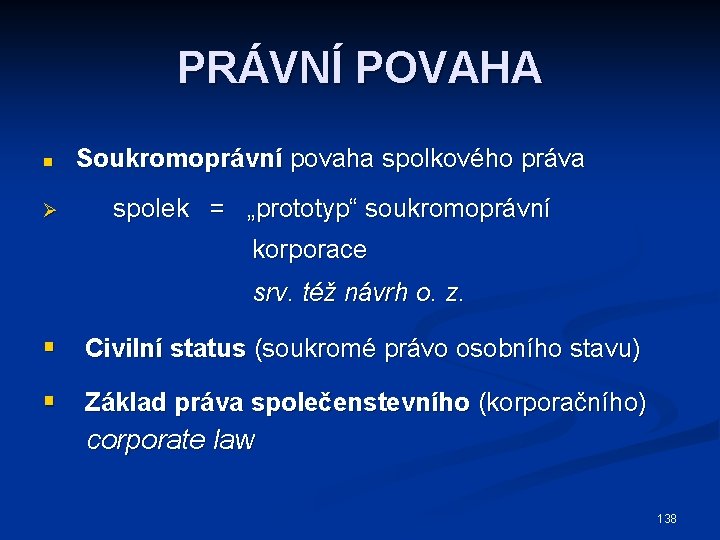 PRÁVNÍ POVAHA

Soukromoprávní povaha spolkového práva

spolek = „prototyp“ soukromoprávní korporace

srv. též návrh o. z.

Civilní status (soukromé právo osobního stavu)

Základ práva společenstevního (korporačního) corporate law

138